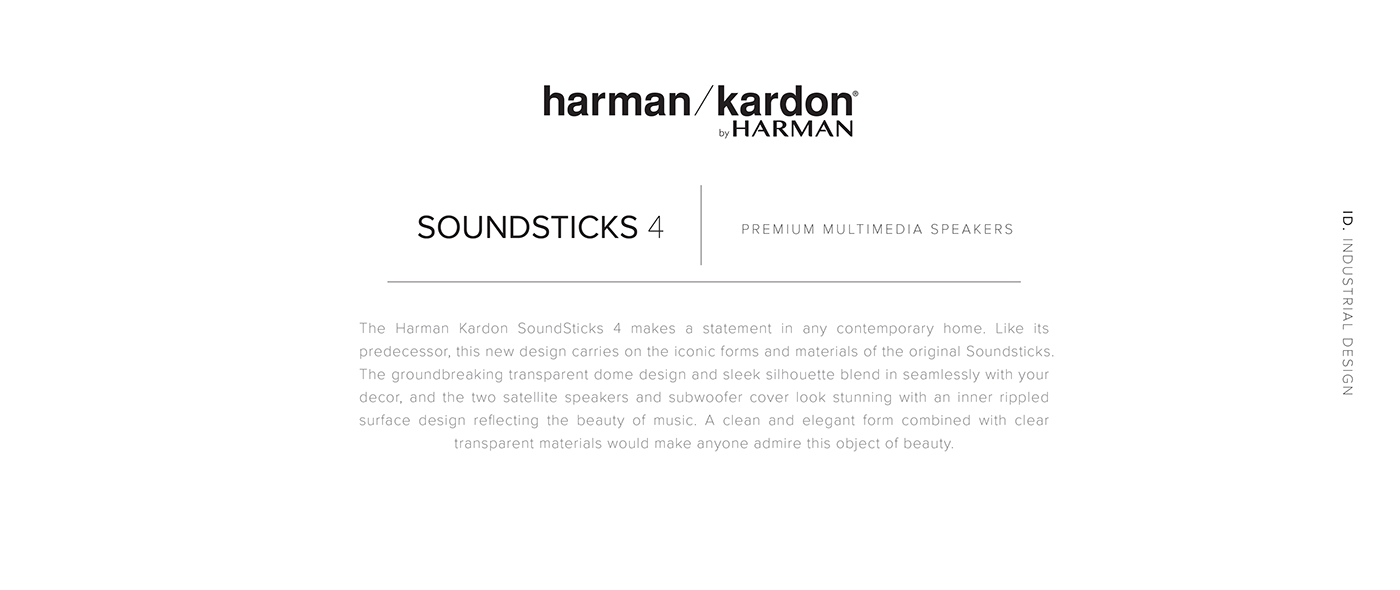 harman/kardon®
by HARMAN

SOUNDSTICKS 4

PREMIUM MULTIMEDIA SPEAKERS

The Harman Kardon SoundSticks 4 makes a statement in any contemporary home. Like its predecessor, this new design carries on the iconic forms and materials of the original Soundsticks. The groundbreaking transparent dome design and sleek silhouette blend in seamlessly with your decor, and the two satellite speakers and subwoofer cover look stunning with an inner rippled surface design reflecting the beauty of music. A clean and elegant form combined with clear transparent materials would make anyone admire this object of beauty.

ID. INDUSTRIAL DESIGN